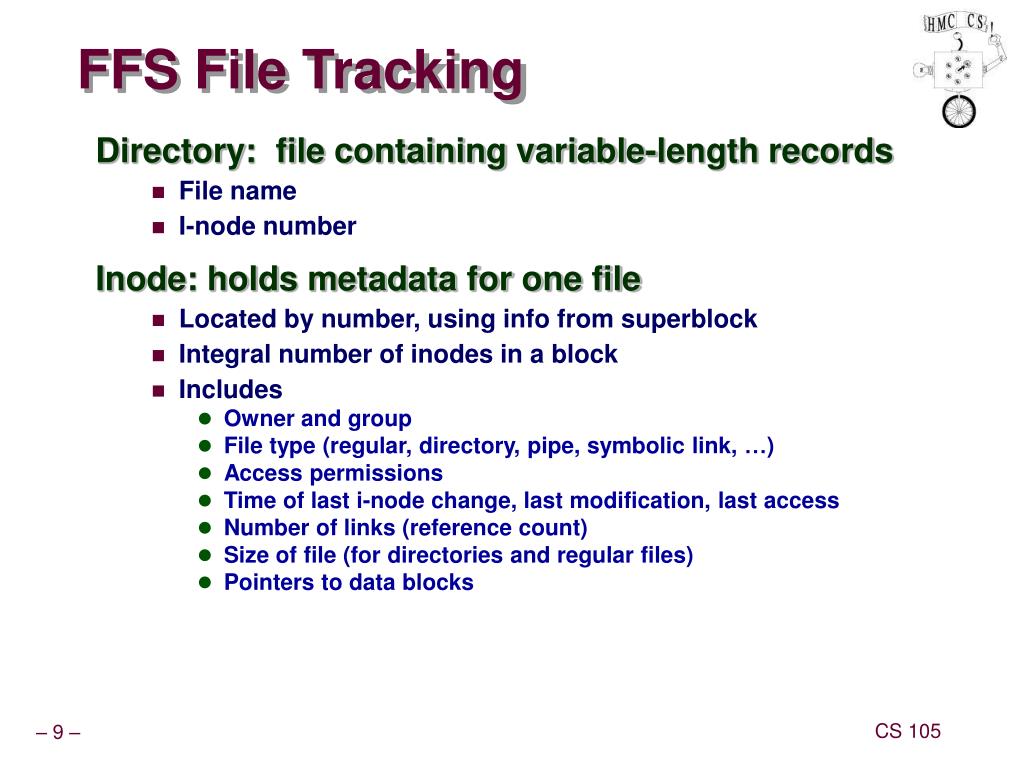 FFS File Tracking

HMC CS

Directory: file containing variable-length records

- File name
- I-node number

Inode: holds metadata for one file

- Located by number, using info from superblock
- Integral number of inodes in a block
- Includes
  - Owner and group
  - File type (regular, directory, pipe, symbolic link, …)
  - Access permissions
  - Time of last i-node change, last modification, last access
  - Number of links (reference count)
  - Size of file (for directories and regular files)
  - Pointers to data blocks

– 9 –

CS 105